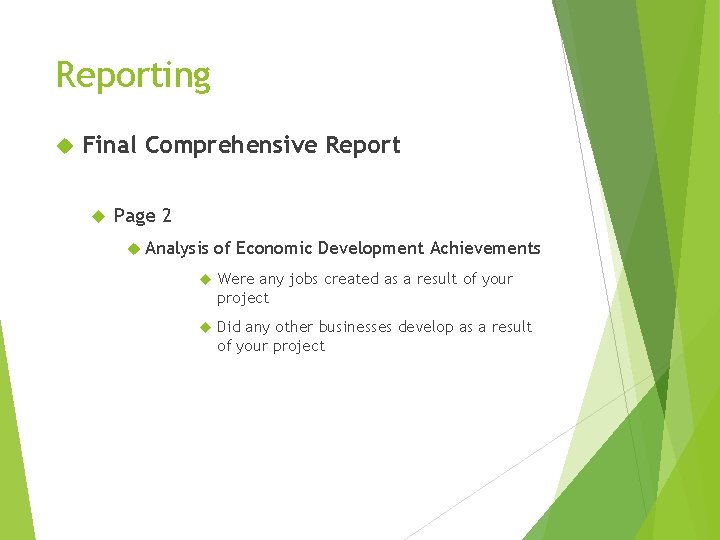 Reporting

Final Comprehensive Report

Page 2

Analysis of Economic Development Achievements

Were any jobs created as a result of your project

Did any other businesses develop as a result of your project